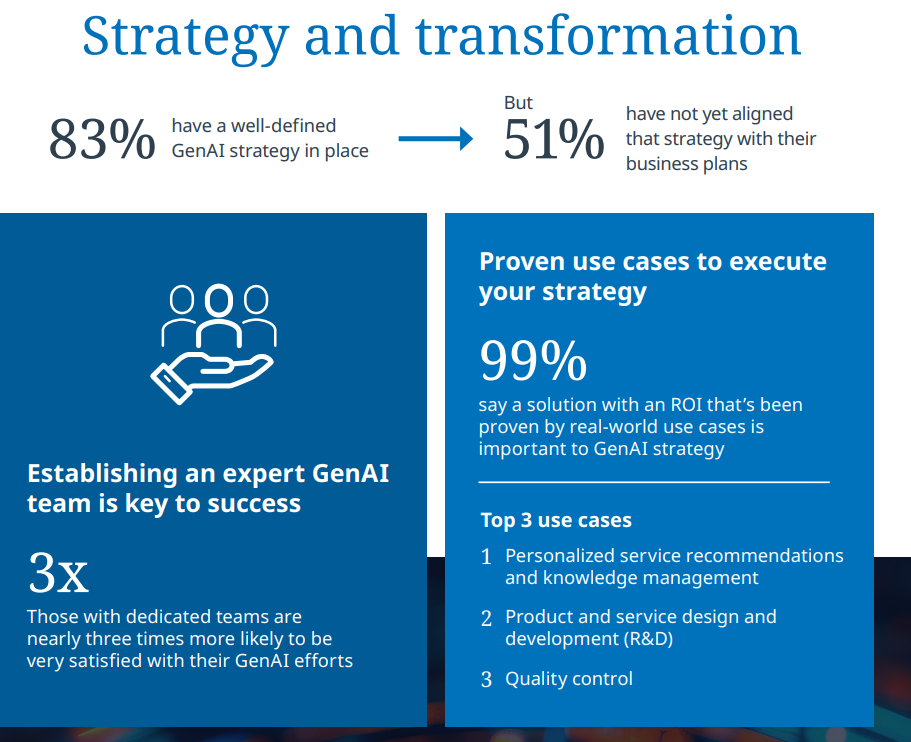 Strategy and transformation

83% have a well-defined GenAI strategy in place

But 51% have not yet aligned that strategy with their business plans

Establishing an expert GenAI team is key to success

3x
Those with dedicated teams are nearly three times more likely to be very satisfied with their GenAI efforts

Proven use cases to execute your strategy

99%
say a solution with an ROI that's been proven by real-world use cases is important to GenAI strategy

Top 3 use cases

1 Personalized service recommendations and knowledge management

2 Product and service design and development (R&D)

3 Quality control